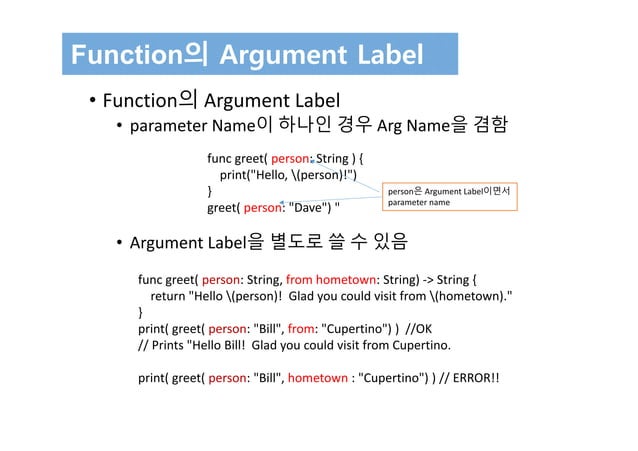 Function의 Argument Label

• Function의 Argument Label
  • parameter Name이 하나인 경우 Arg Name을 겸함

func greet( person: String ) {
   print("Hello, \(person)!")
}
greet( person: "Dave") "

person은 Argument Label이면서 parameter name

  • Argument Label을 별도로 쓸 수 있음

func greet( person: String, from hometown: String) -> String {
   return "Hello \(person)! Glad you could visit from \(hometown)."
}
print( greet( person: "Bill", from: "Cupertino") ) //OK
// Prints "Hello Bill! Glad you could visit from Cupertino.

print( greet( person: "Bill", hometown : "Cupertino") ) // ERROR!!